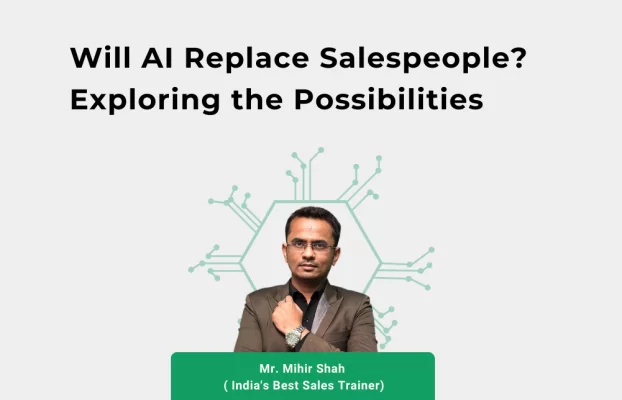 Will AI Replace Salespeople?
Exploring the Possibilities

Mr. Mihir Shah
( India's Best Sales Trainer)